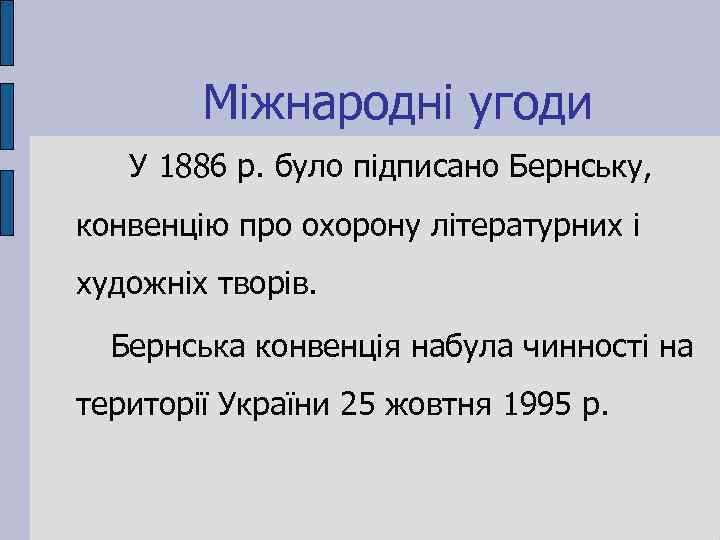 Міжнародні угоди

У 1886 р. було підписано Бернську, конвенцію про охорону літературних і художніх творів.

Бернська конвенція набула чинності на території України 25 жовтня 1995 р.